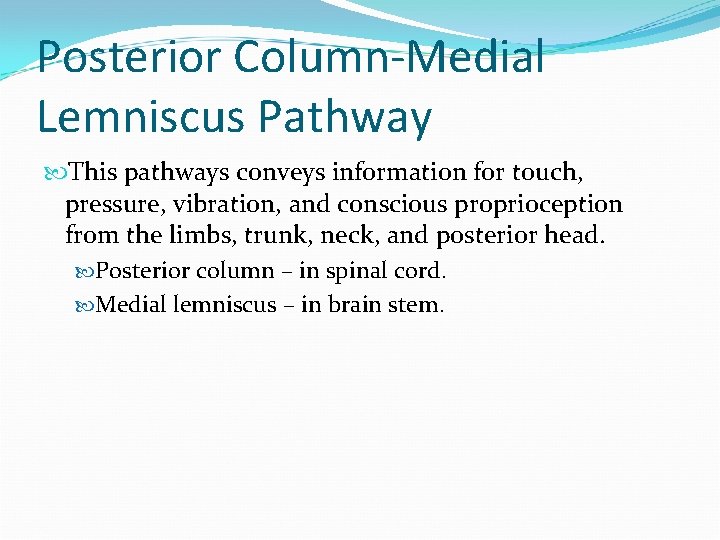 Posterior Column-Medial Lemniscus Pathway

This pathways conveys information for touch, pressure, vibration, and conscious proprioception from the limbs, trunk, neck, and posterior head.

Posterior column – in spinal cord.

Medial lemniscus – in brain stem.